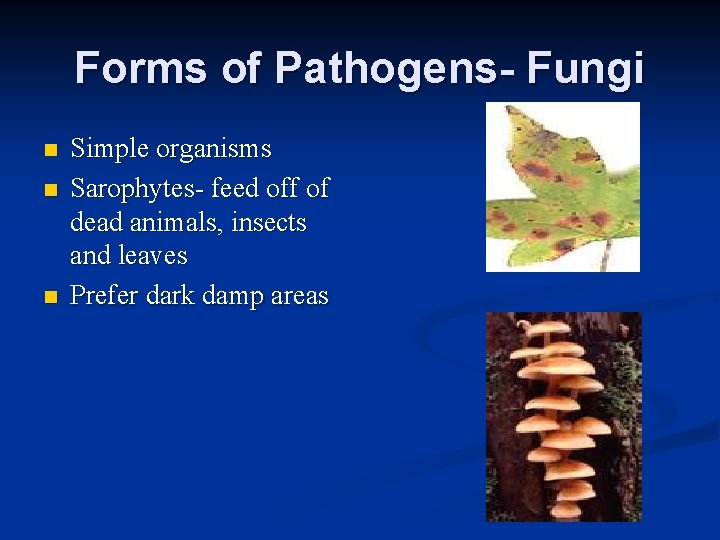 Forms of Pathogens- Fungi

- Simple organisms
- Sarophytes- feed off of dead animals, insects and leaves
- Prefer dark damp areas